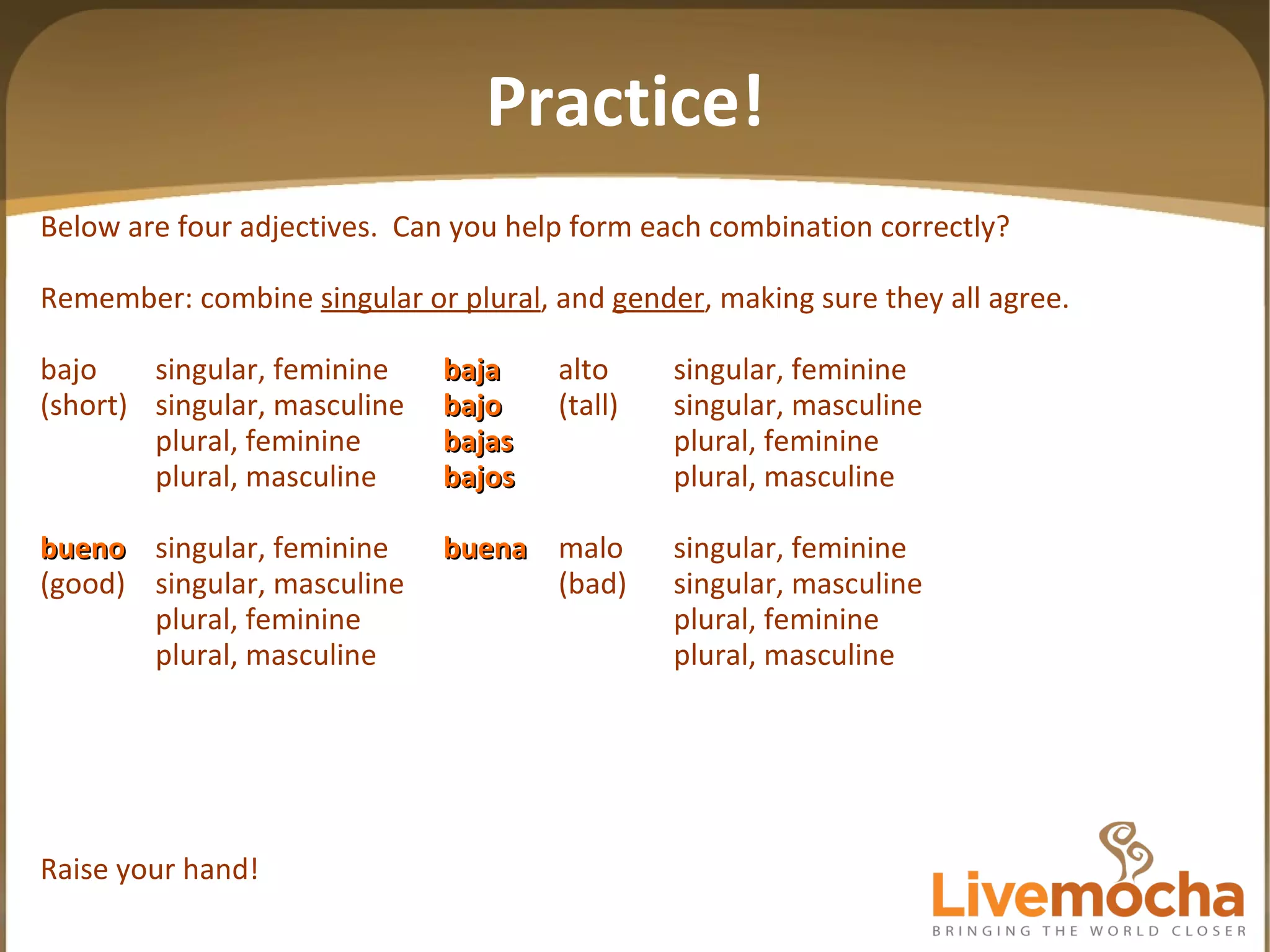 Practice!

Below are four adjectives. Can you help form each combination correctly?

Remember: combine singular or plural, and gender, making sure they all agree.

bajo (short)
singular, feminine
singular, masculine
plural, feminine
plural, masculine

baja
bajo
bajas
bajos

alto (tall)
singular, feminine
singular, masculine
plural, feminine
plural, masculine

bueno (good)
singular, feminine
singular, masculine
plural, feminine
plural, masculine

buena

malo (bad)
singular, feminine
singular, masculine
plural, feminine
plural, masculine

Raise your hand!

Livemocha
BRINGING THE WORLD CLOSER